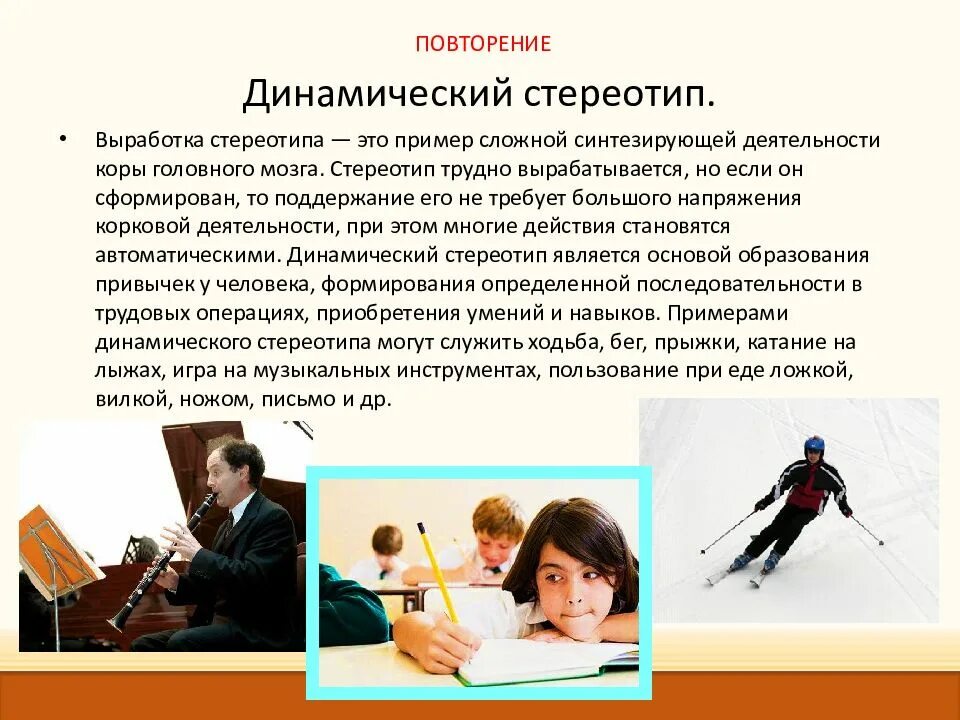 ПОВТОРЕНИЕ

Динамический стереотип.

• Выработка стереотипа — это пример сложной синтезирующей деятельности коры головного мозга. Стереотип трудно вырабатывается, но если он сформирован, то поддержание его не требует большого напряжения корковой деятельности, при этом многие действия становятся автоматическими. Динамический стереотип является основой образования привычек у человека, формирования определенной последовательности в трудовых операциях, приобретения умений и навыков. Примерами динамического стереотипа могут служить ходьба, бег, прыжки, катание на лыжах, игра на музыкальных инструментах, пользование при еде ложкой, вилкой, ножом, письмо и др.